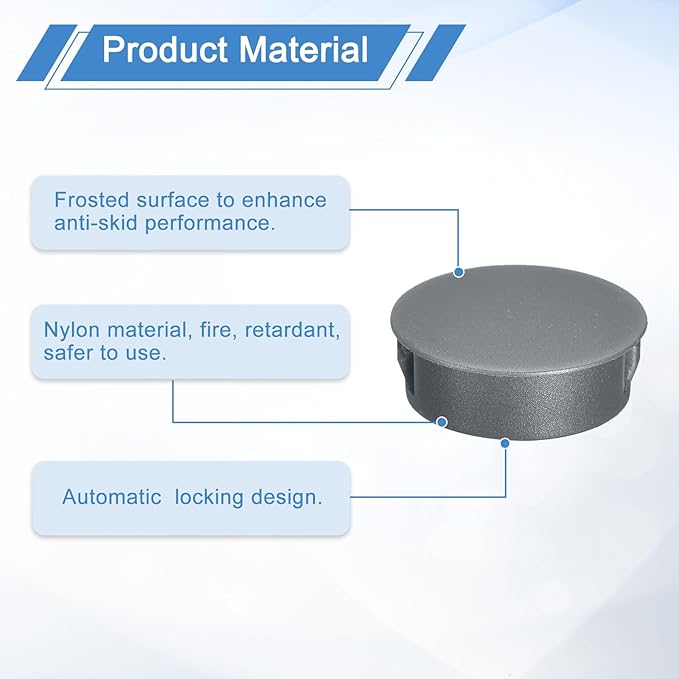 Product Material

Frosted surface to enhance anti-skid performance.

Nylon material, fire, retardant, safer to use.

Automatic  locking design.